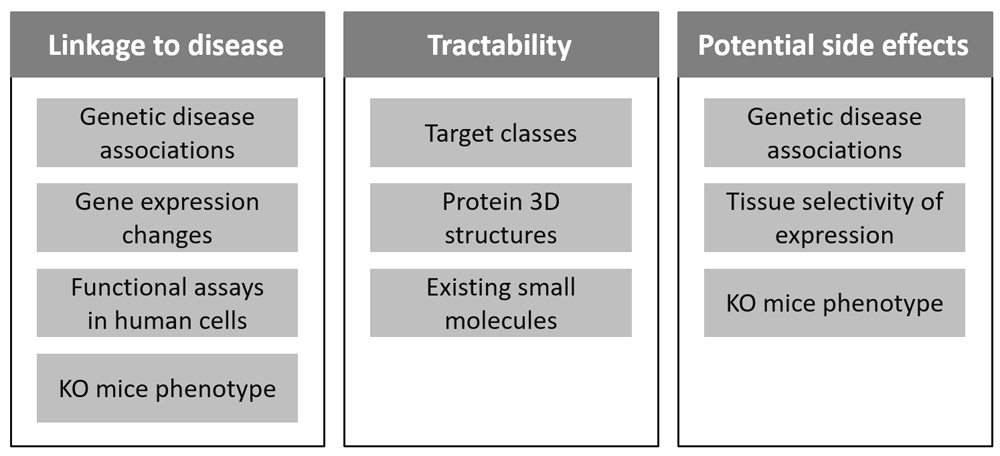 Linkage to disease

Genetic disease associations

Gene expression changes

Functional assays in human cells

KO mice phenotype

Tractability

Target classes

Protein 3D structures

Existing small molecules

Potential side effects

Genetic disease associations

Tissue selectivity of expression

KO mice phenotype